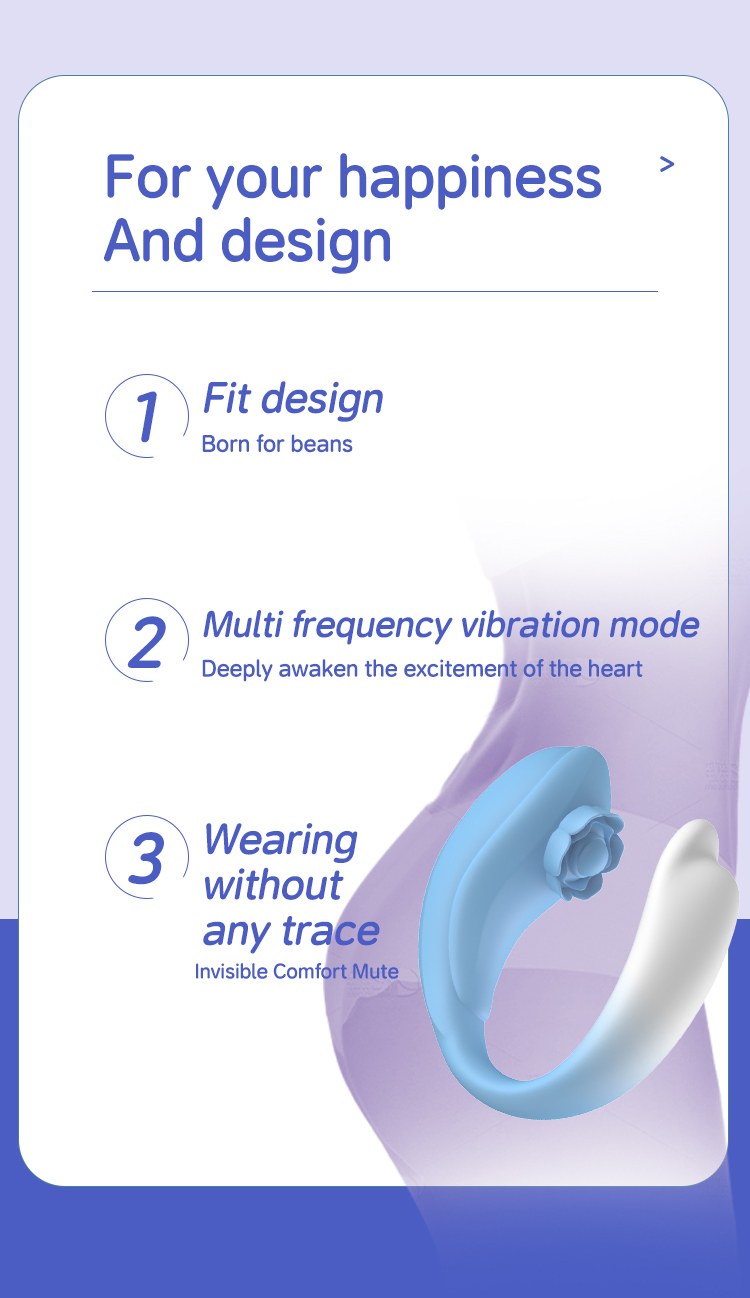 For your happiness
And design

>

1 Fit design
Born for beans

2 Multi frequency vibration mode
Deeply awaken the excitement of the heart

3 Wearing without any trace
Invisible Comfort Mute